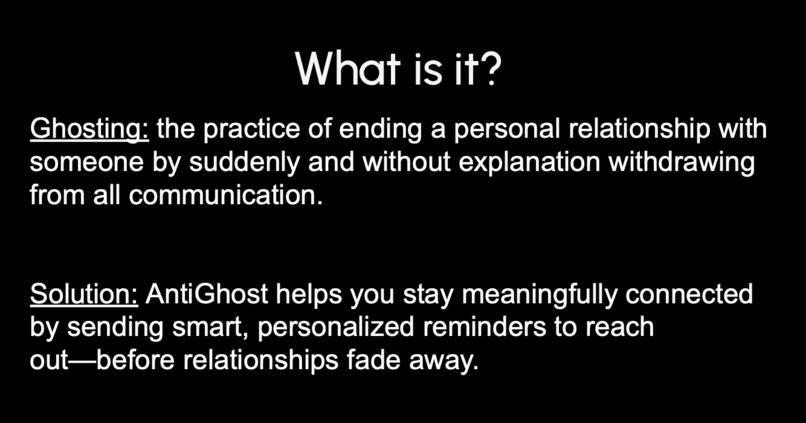 What is it?

Ghosting: the practice of ending a personal relationship with someone by suddenly and without explanation withdrawing from all communication.

Solution: AntiGhost helps you stay meaningfully connected by sending smart, personalized reminders to reach out—before relationships fade away.